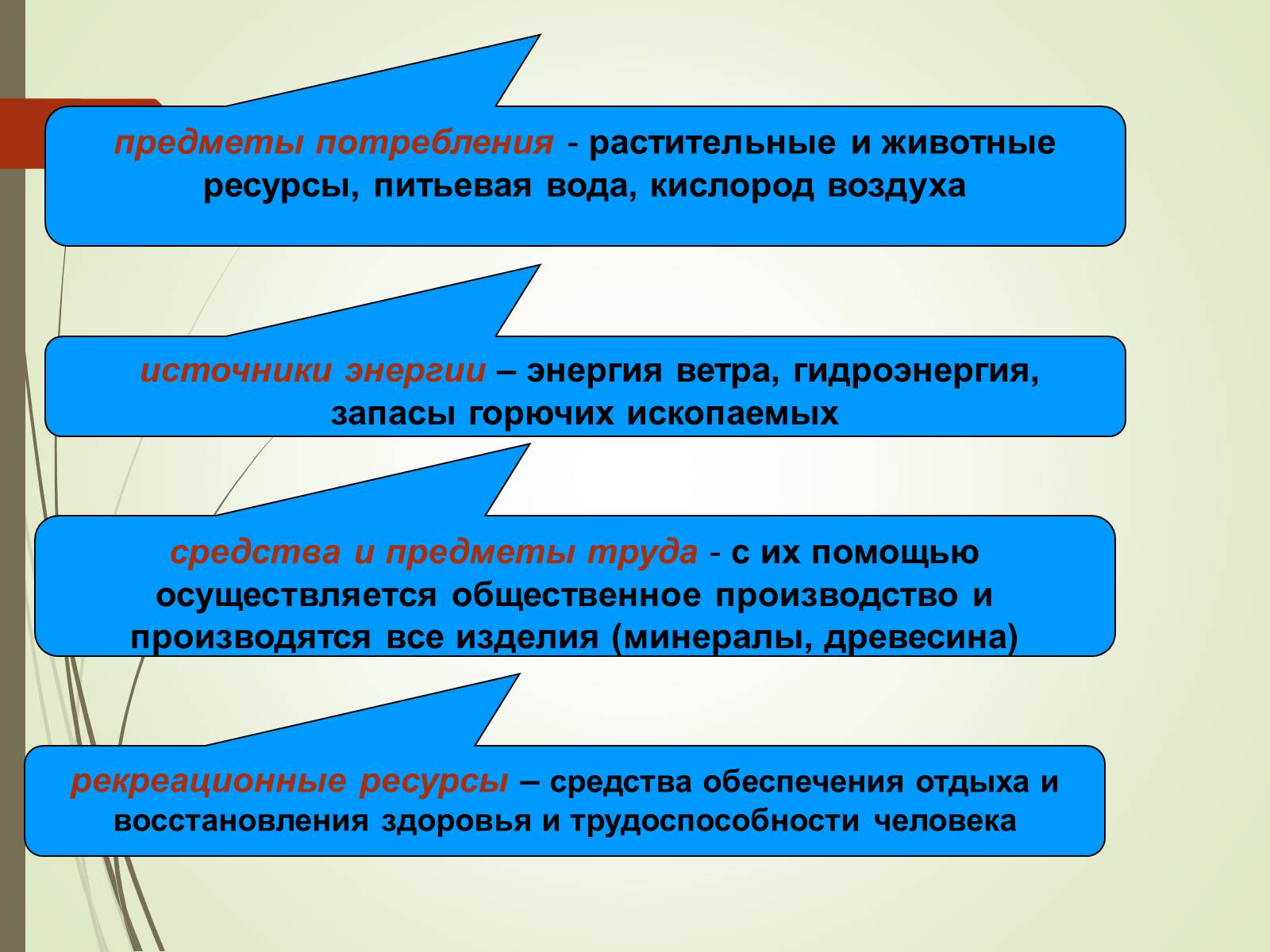 предметы потребления - растительные и животные ресурсы, питьевая вода, кислород воздуха

источники энергии – энергия ветра, гидроэнергия, запасы горючих ископаемых

средства и предметы труда - с их помощью осуществляется общественное производство и производятся все изделия (минералы, древесина)

рекреационные ресурсы – средства обеспечения отдыха и восстановления здоровья и трудоспособности человека